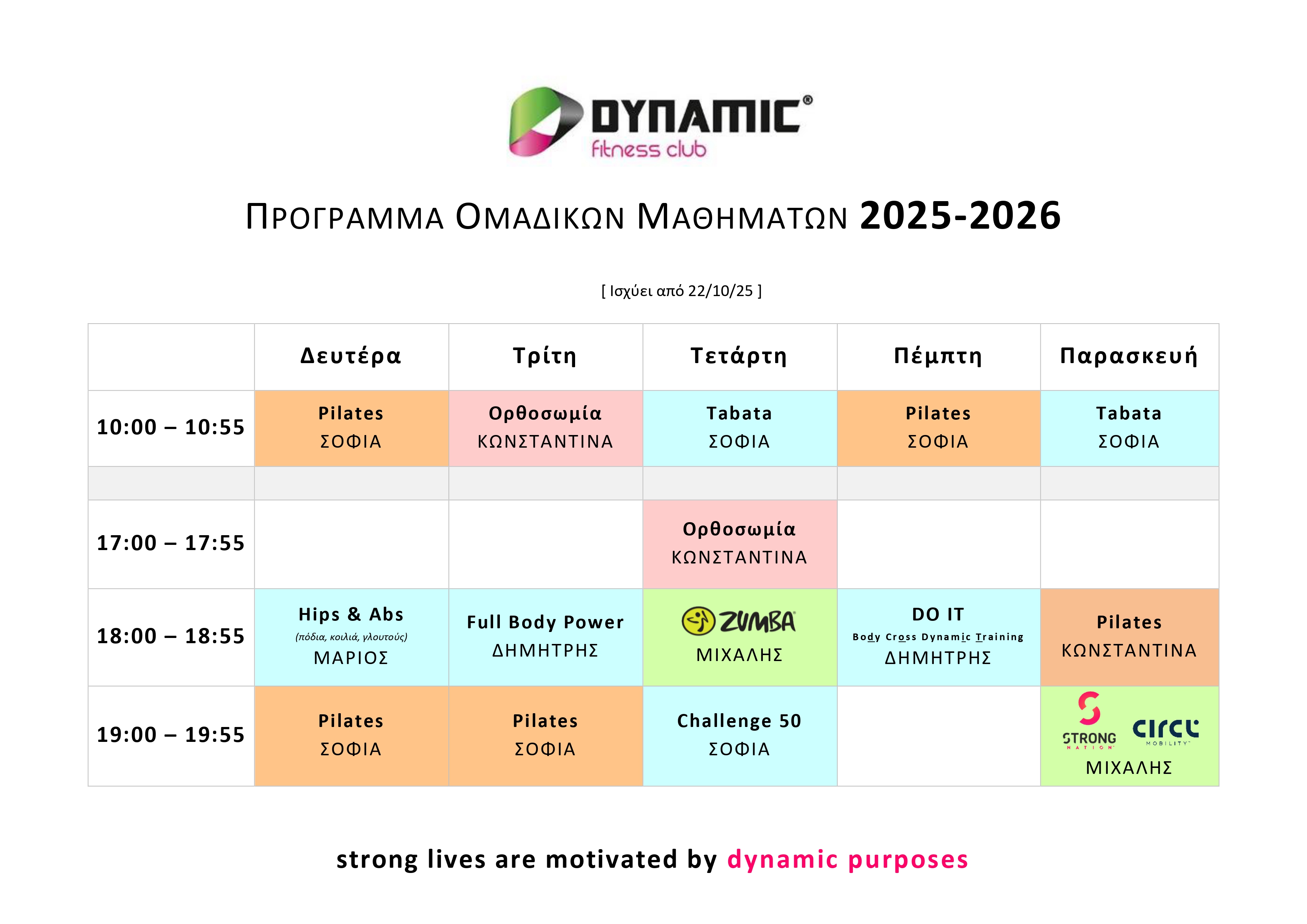 DYNAMIC®
fitness club

ΠΡΟΓΡΑΜΜΑ ΟΜΑΔΙΚΩΝ ΜΑΘΗΜΑΤΩΝ 2025-2026

[ Ισχύει από 22/10/25 ]

| | Δευτέρα | Τρίτη | Τετάρτη | Πέμπτη | Παρασκευή |
|---|---|---|---|---|---|
| 10:00 – 10:55 | Pilates ΣΟΦΙΑ | Ορθοσωμία ΚΩΝΣΤΑΝΤΙΝΑ | Tabata ΣΟΦΙΑ | Pilates ΣΟΦΙΑ | Tabata ΣΟΦΙΑ |
| | | | | | |
| 17:00 – 17:55 | | | Ορθοσωμία ΚΩΝΣΤΑΝΤΙΝΑ | | |
| 18:00 – 18:55 | Hips & Abs (πόδια, κοιλιά, γλουτούς) ΜΑΡΙΟΣ | Full Body Power ΔΗΜΗΤΡΗΣ | ZUMBA ΜΙΧΑΛΗΣ | DO IT Body Cross Dynamic Training ΔΗΜΗΤΡΗΣ | Pilates ΚΩΝΣΤΑΝΤΙΝΑ |
| 19:00 – 19:55 | Pilates ΣΟΦΙΑ | Pilates ΣΟΦΙΑ | Challenge 50 ΣΟΦΙΑ | | STRONG NATION circl MOBILITY ΜΙΧΑΛΗΣ |

strong lives are motivated by dynamic purposes